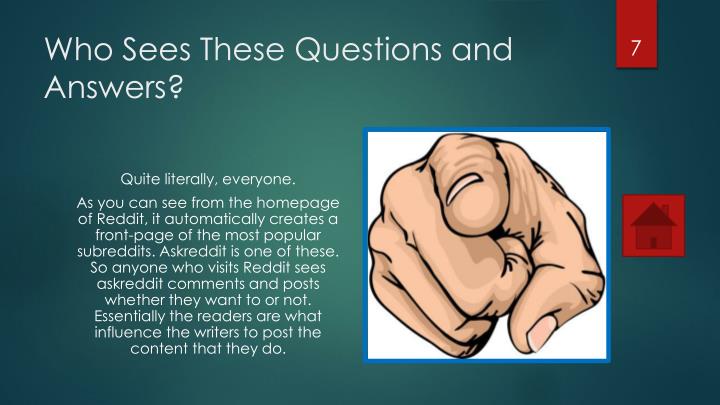 Who Sees These Questions and Answers?

7

Quite literally, everyone.

As you can see from the homepage of Reddit, it automatically creates a front-page of the most popular subreddits. Askreddit is one of these. So anyone who visits Reddit sees askreddit comments and posts whether they want to or not. Essentially the readers are what influence the writers to post the content that they do.